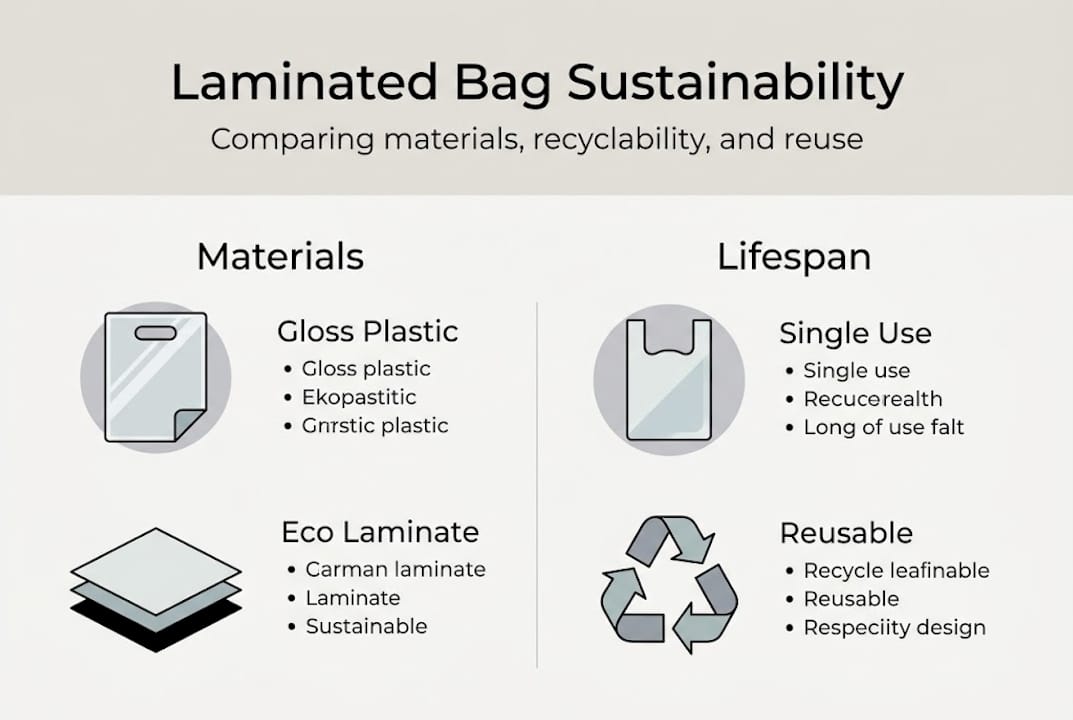 Laminated Bag Sustainability

Comparing materials, recyclability, and reuse

Materials

Gloss Plastic
• Gloss plastic
• Ekopastitic
• Gnrstic plastic

Eco Laminate
• Carman laminate
• Laminate
• Sustainable

Lifespan

Single Use
• Single use
• Recucerealth
• Long of use falt

Reusable
• Recycle leafinable
• Reusable
• Respeciity design